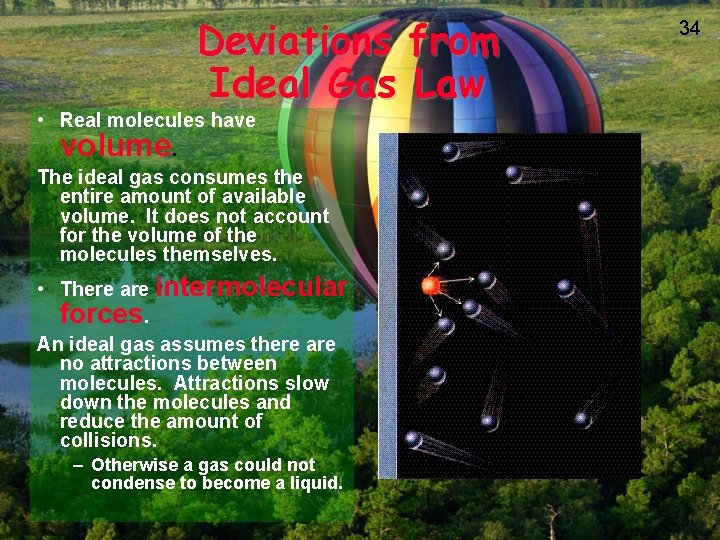 34

Deviations from Ideal Gas Law

• Real molecules have volume.

The ideal gas consumes the entire amount of available volume. It does not account for the volume of the molecules themselves.

• There are intermolecular forces.

An ideal gas assumes there are no attractions between molecules. Attractions slow down the molecules and reduce the amount of collisions.

– Otherwise a gas could not condense to become a liquid.